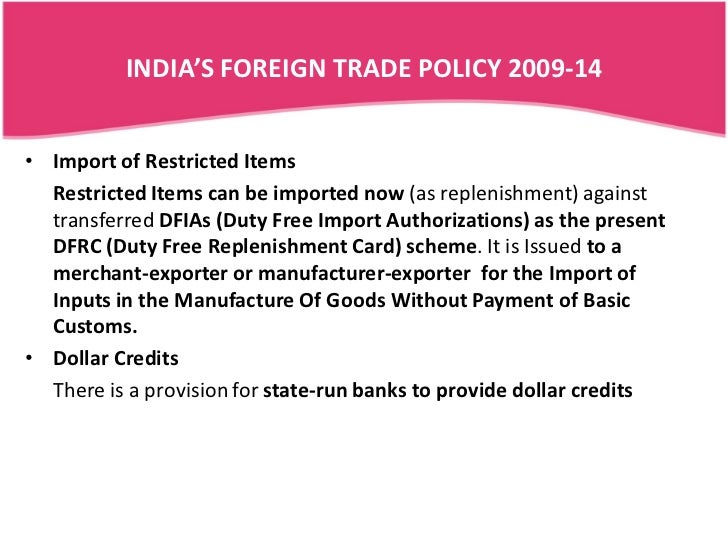 INDIA'S FOREIGN TRADE POLICY 2009-14

• Import of Restricted Items

Restricted Items can be imported now (as replenishment) against transferred DFIAs (Duty Free Import Authorizations) as the present DFRC (Duty Free Replenishment Card) scheme. It is Issued to a merchant-exporter or manufacturer-exporter for the Import of Inputs in the Manufacture Of Goods Without Payment of Basic Customs.

• Dollar Credits

There is a provision for state-run banks to provide dollar credits